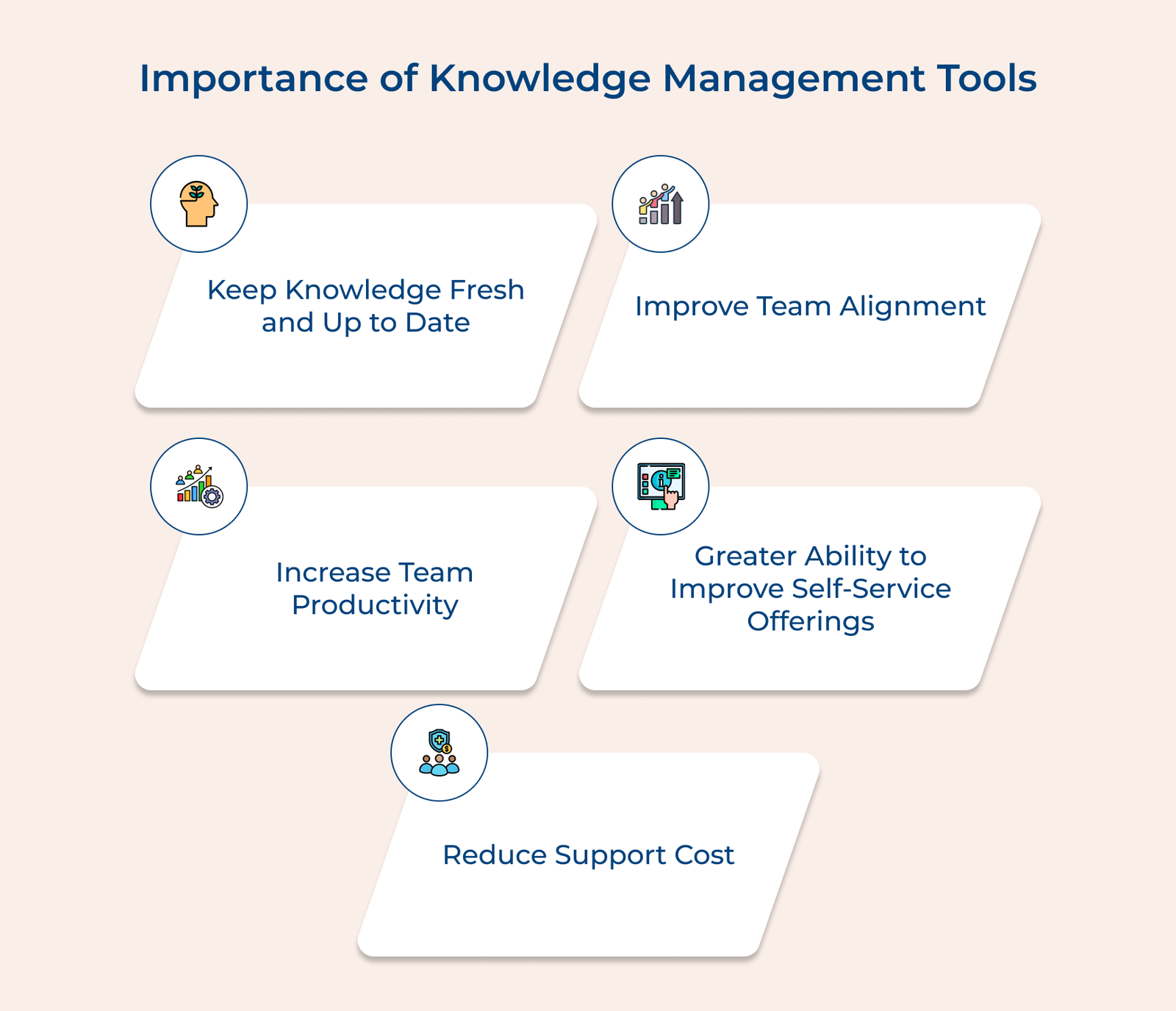 Importance of Knowledge Management Tools

Keep Knowledge Fresh and Up to Date

Improve Team Alignment

Increase Team Productivity

Greater Ability to Improve Self-Service Offerings

Reduce Support Cost